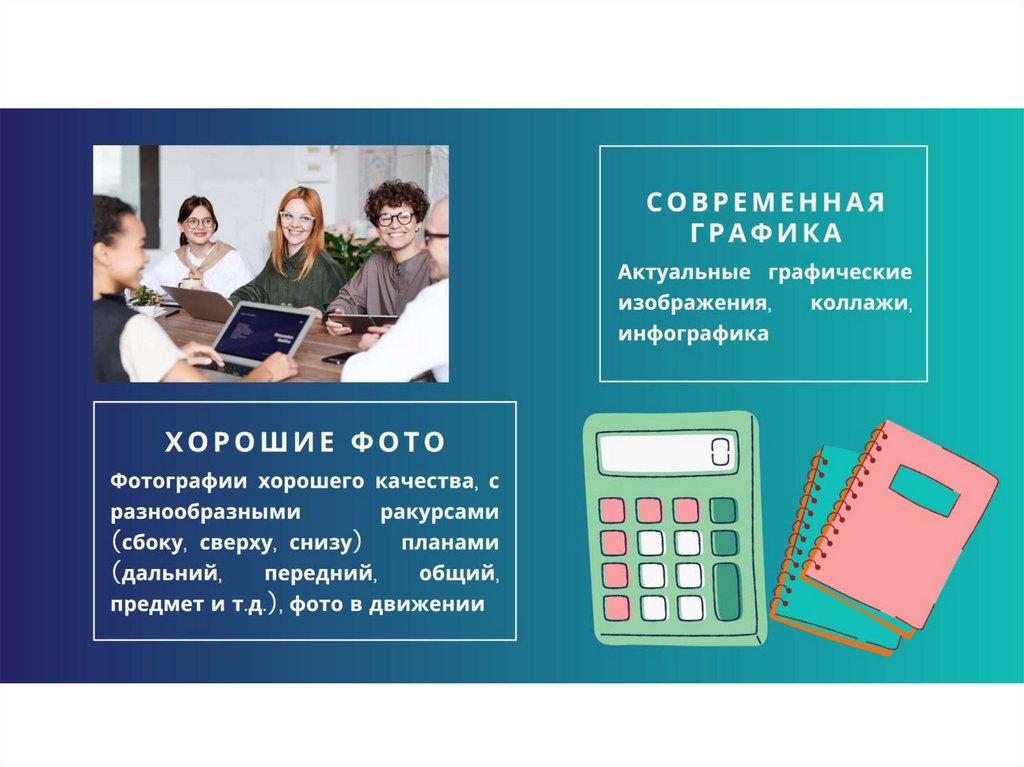 СОВРЕМЕННАЯ ГРАФИКА

Актуальные графические изображения, коллажи, инфографика

ХОРОШИЕ ФОТО

Фотографии хорошего качества, с разнообразными ракурсами (сбоку, сверху, снизу) планами (дальний, передний, общий, предмет и т.д.), фото в движении

0